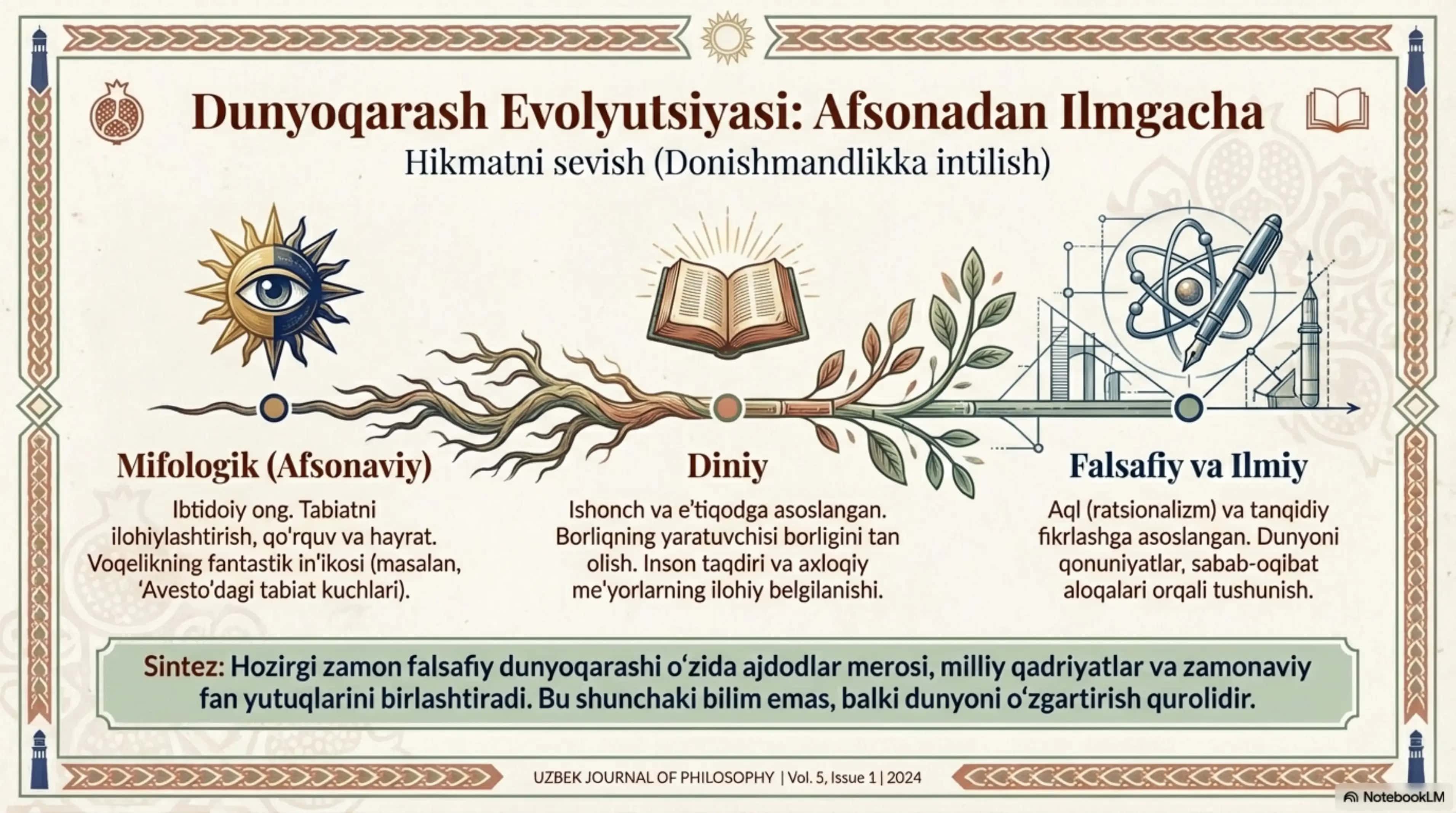 Dunyoqarash Evolyutsiyasi: Afsonadan Ilmgacha
Hikmatni sevish (Donishmandlikka intilish)

Mifologik (Afsonaviy)
Ibtidoiy ong. Tabiatni ilohiylashtirish, qo'rquv va hayrat. Voqelikning fantastik in'ikosi (masalan, 'Avesto'dagi tabiat kuchlari).

Diniy
Ishonch va e'tiqodga asoslangan. Borliqning yaratuvchisi borligini tan olish. Inson taqdiri va axloqiy me'yorlarning ilohiy belgilanishi.

Falsafiy va Ilmiy
Aql (ratsionalizm) va tanqidiy fikrlashga asoslangan. Dunyoni qonuniyatlar, sabab-oqibat aloqalari orqali tushunish.

Sintez: Hozirgi zamon falsafiy dunyoqarashi o'zida ajdodlar merosi, milliy qadriyatlar va zamonaviy fan yutuqlarini birlashtiradi. Bu shunchaki bilim emas, balki dunyoni o'zgartirish qurolidir.

UZBEK JOURNAL OF PHILOSOPHY | Vol. 5, Issue 1 | 2024

NotebookLM